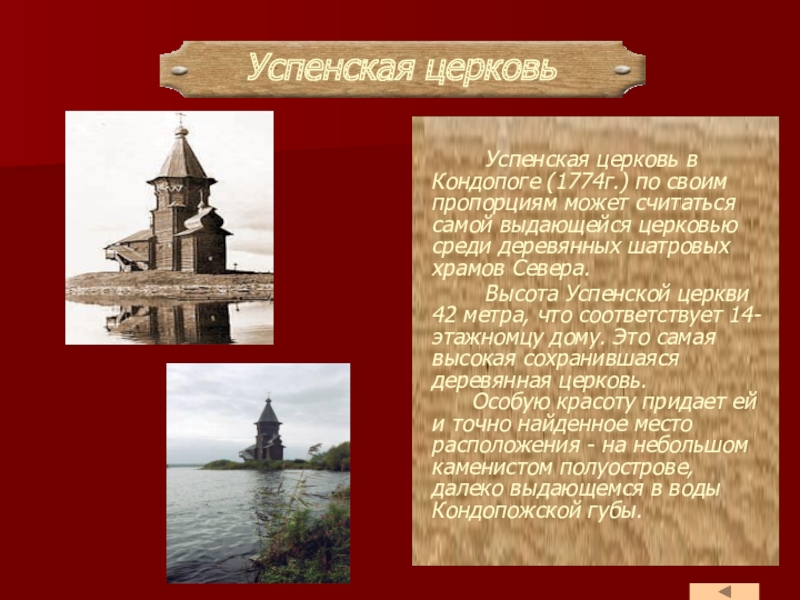 Успенская церковь

Успенская церковь в Кондопоге (1774г.) по своим пропорциям может считаться самой выдающейся церковью среди деревянных шатровых храмов Севера.

Высота Успенской церкви 42 метра, что соответствует 14-этажномцу дому. Это самая высокая сохранившаяся деревянная церковь.

Особую красоту придает ей и точно найденное место расположения - на небольшом каменистом полуострове, далеко выдающемся в воды Кондопожской губы.